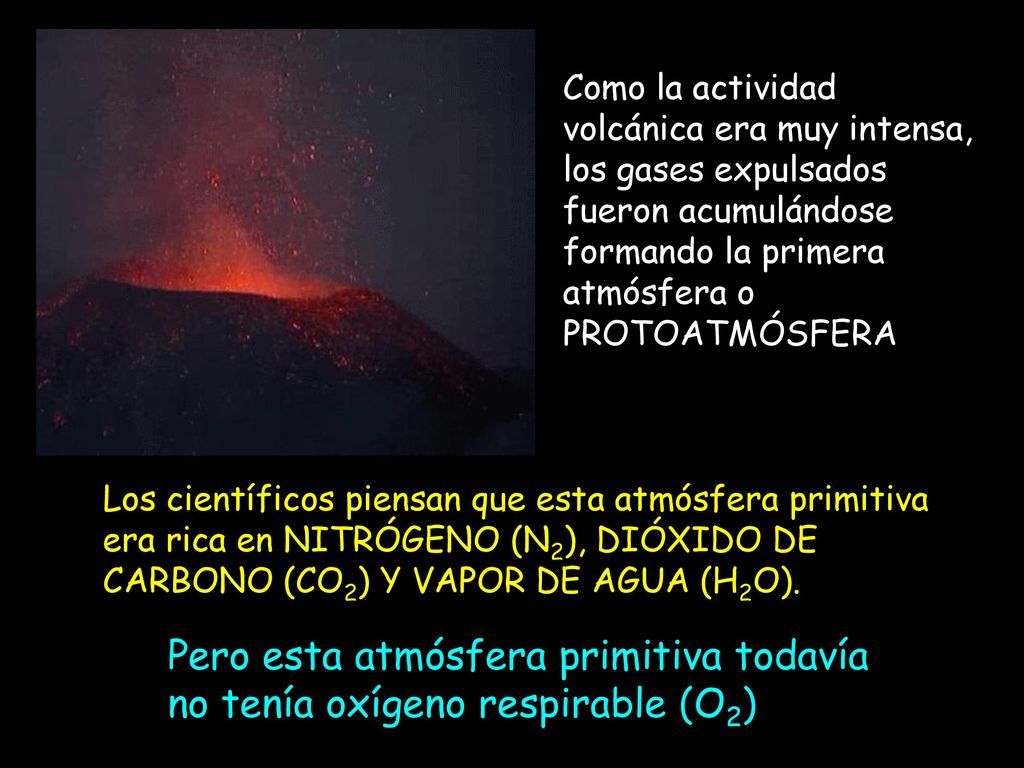 Como la actividad volcánica era muy intensa, los gases expulsados fueron acumulándose formando la primera atmósfera o PROTOATMÓSFERA

Los científicos piensan que esta atmósfera primitiva era rica en NITRÓGENO ($N_2$), DIÓXIDO DE CARBONO ($CO_2$) Y VAPOR DE AGUA ($H_2O$).

Pero esta atmósfera primitiva todavía no tenía oxígeno respirable ($O_2$)